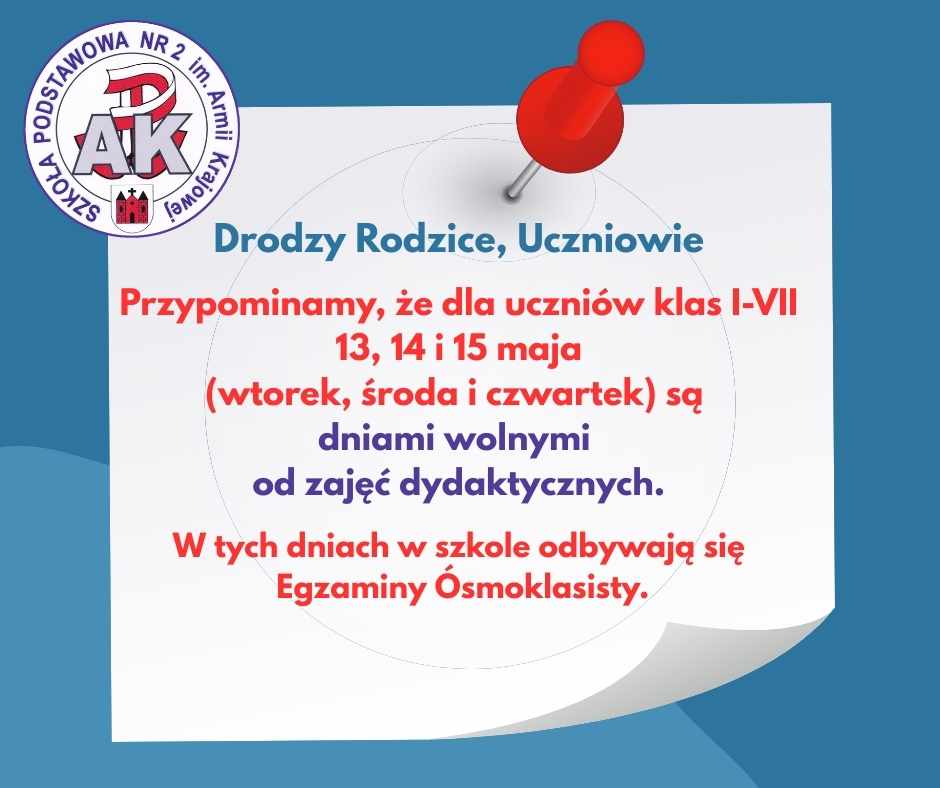 SZKOŁA PODSTAWOWA NR 2 im. Armii Krajowej

AK

Drodzy Rodzice, Uczniowie

Przypominamy, że dla uczniów klas I-VII 13, 14 i 15 maja (wtorek, środa i czwartek) są dniami wolnymi od zajęć dydaktycznych.

W tych dniach w szkole odbywają się Egzaminy Ósmoklasisty.